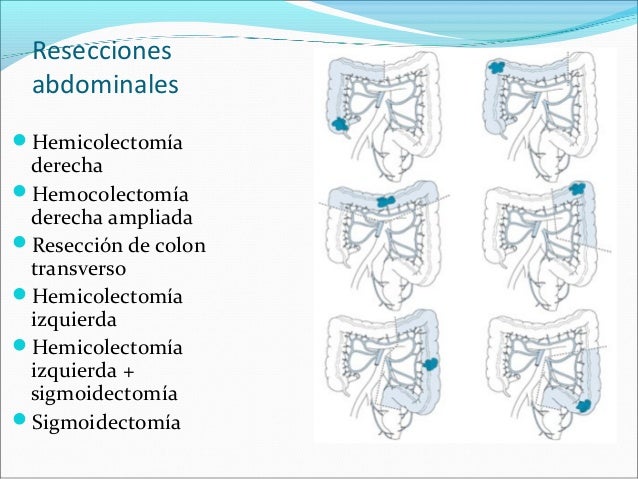 Resecciones abdominales

- Hemicolectomía derecha
- Hemocolectomía derecha ampliada
- Resección de colon transverso
- Hemicolectomía izquierda
- Hemicolectomía izquierda + sigmoidectomía
- Sigmoidectomía